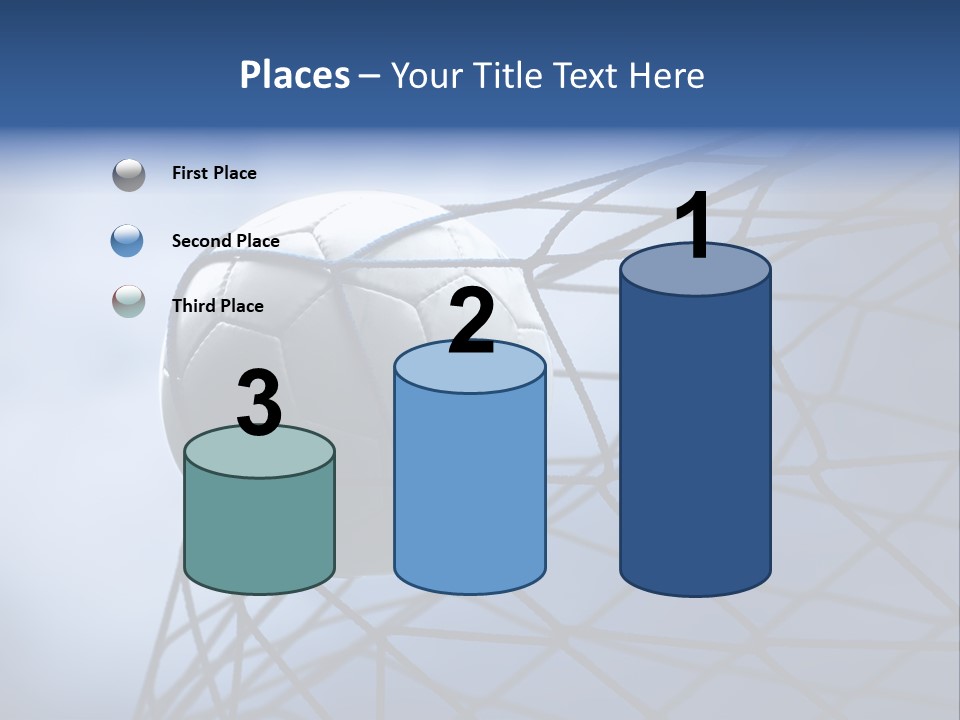 Places – Your Title Text Here

First Place

Second Place

Third Place

3

2

1